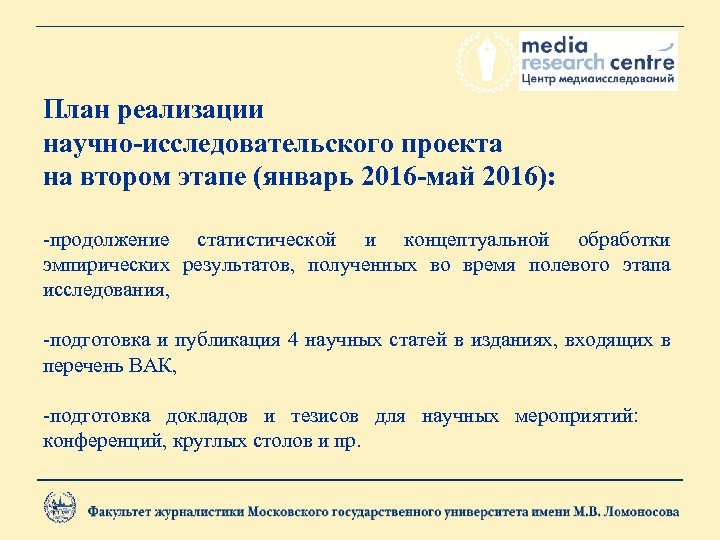 media
research centre
Центр медиаисследований

План реализации научно-исследовательского проекта на втором этапе (январь 2016-май 2016):

-продолжение статистической и концептуальной обработки эмпирических результатов, полученных во время полевого этапа исследования,

-подготовка и публикация 4 научных статей в изданиях, входящих в перечень ВАК,

-подготовка докладов и тезисов для научных мероприятий: конференций, круглых столов и пр.

Факультет журналистики Московского государственного университета имени М.В. Ломоносова